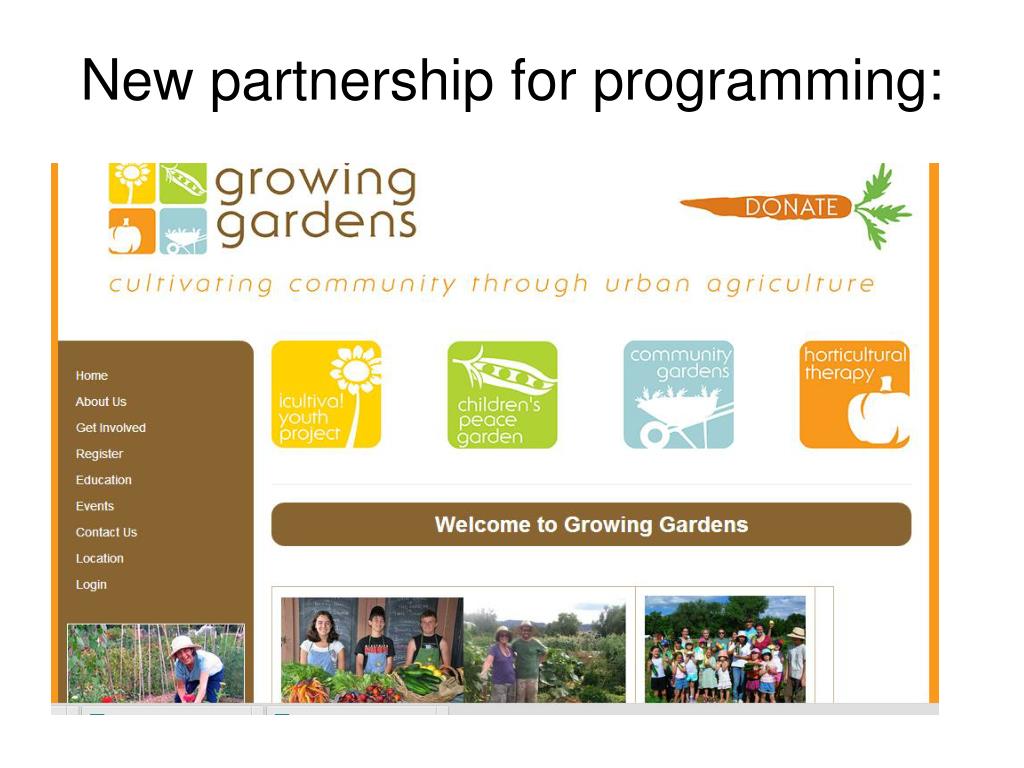 New partnership for programming:

growing gardens

DONATE

cultivating community through urban agriculture

Home
About Us
Get Involved
Register
Education
Events
Contact Us
Location
Login

¡cultiva! youth project

children's peace garden

community gardens

horticultural therapy

Welcome to Growing Gardens